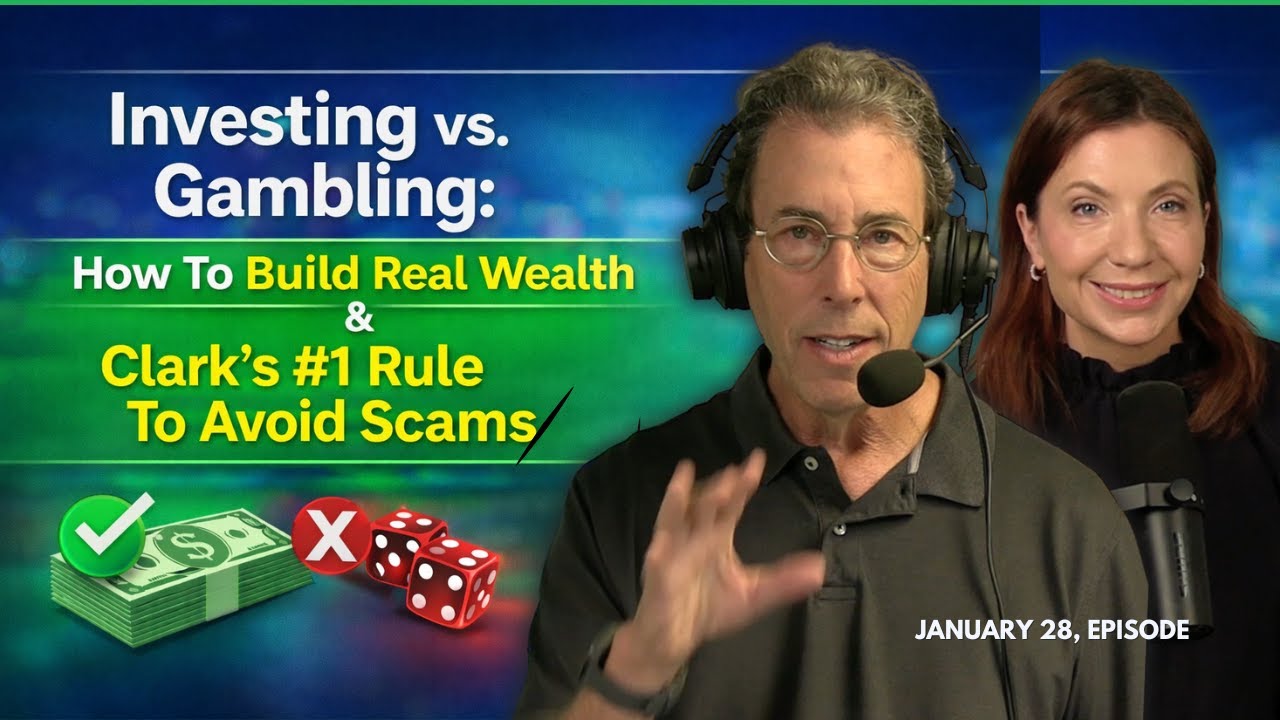 Investing vs. Gambling:

How To Build Real Wealth
&
Clark's #1 Rule To Avoid Scams

JANUARY 28, EPISODE